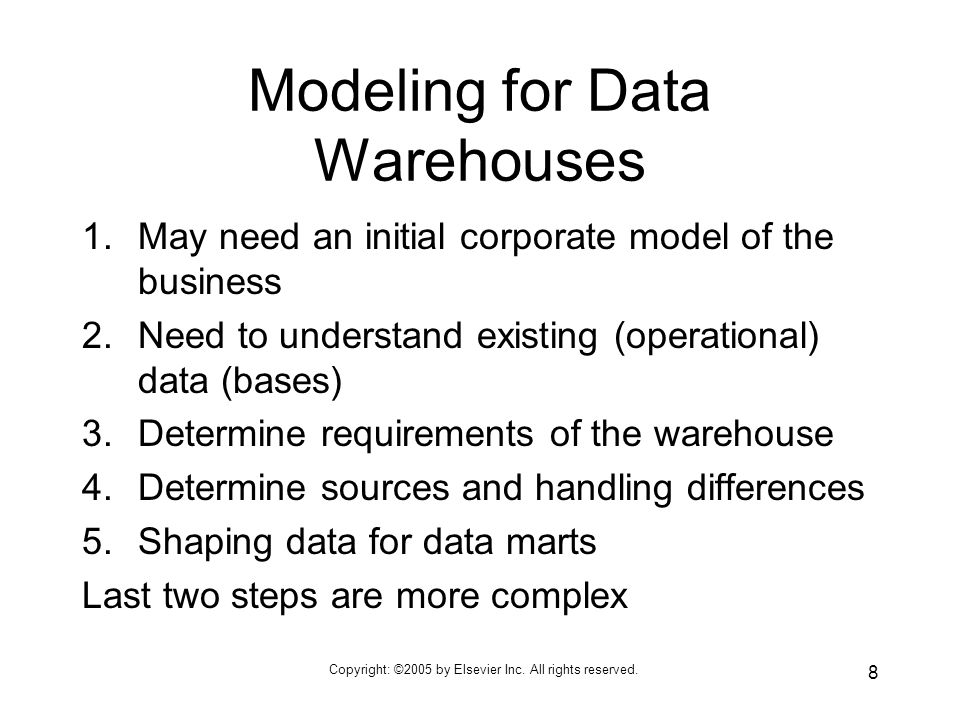 Modeling for Data Warehouses

1. May need an initial corporate model of the business
2. Need to understand existing (operational) data (bases)
3. Determine requirements of the warehouse
4. Determine sources and handling differences
5. Shaping data for data marts

Last two steps are more complex

Copyright: ©2005 by Elsevier Inc. All rights reserved.

8